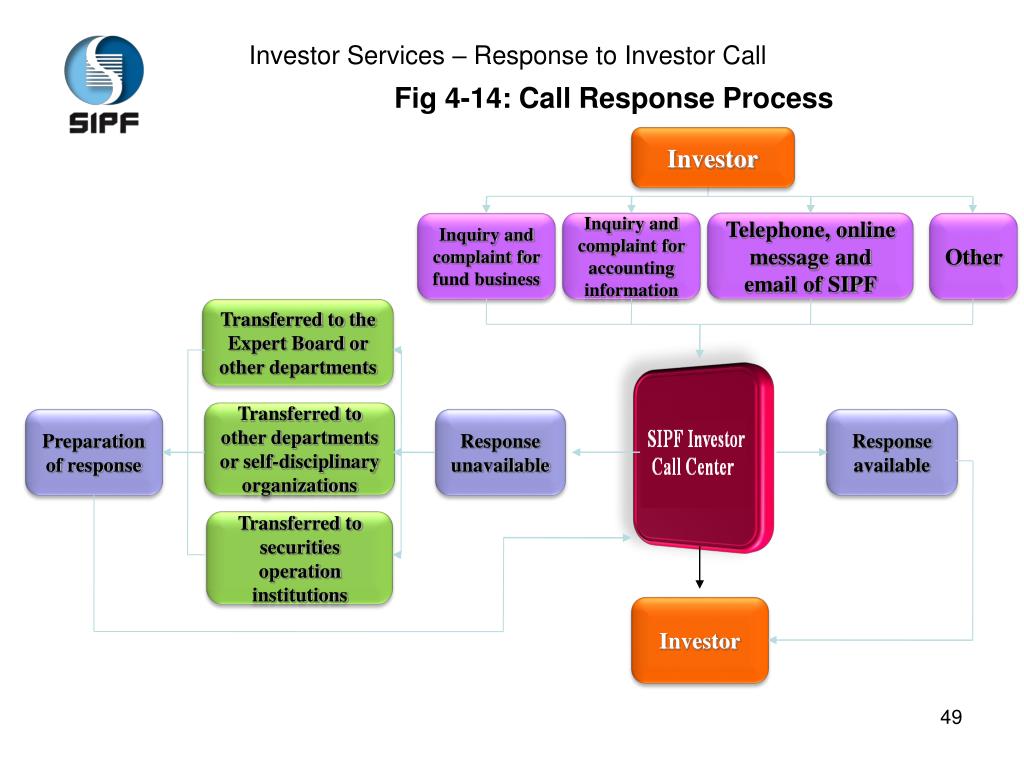 SIPF

Investor Services – Response to Investor Call

Fig 4-14: Call Response Process

Investor

Inquiry and complaint for fund business

Inquiry and complaint for accounting information

Telephone, online message and email of SIPF

Other

Transferred to the Expert Board or other departments

Transferred to other departments or self-disciplinary organizations

Transferred to securities operation institutions

Preparation of response

Response unavailable

SIPF Investor Call Center

Response available

Investor

49